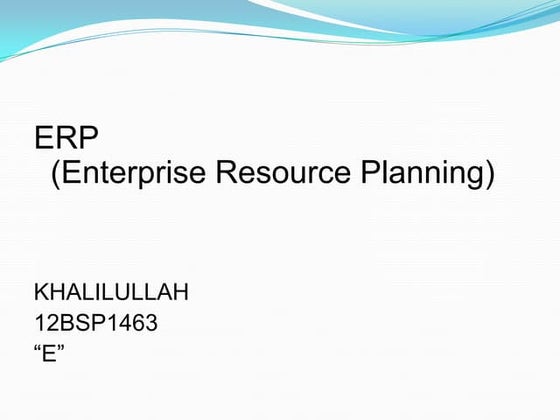 ERP
(Enterprise Resource Planning)

KHALILULLAH
12BSP1463
“E”